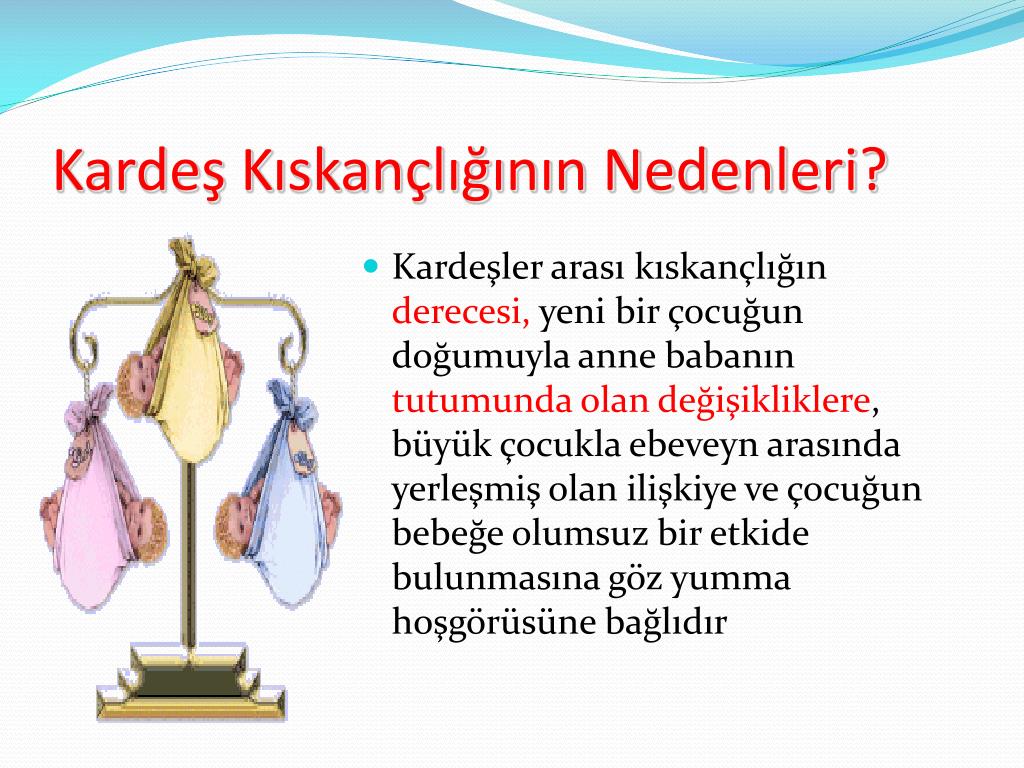 Kardeş Kıskançlığının Nedenleri?

Kardeşler arası kıskançlığın derecesi, yeni bir çocuğun doğumuyla anne babanın tutumunda olan değişikliklere, büyük çocukla ebeveyn arasında yerleşmiş olan ilişkiye ve çocuğun bebeğe olumsuz bir etkide bulunmasına göz yumma hoşgörüsüne bağlıdır